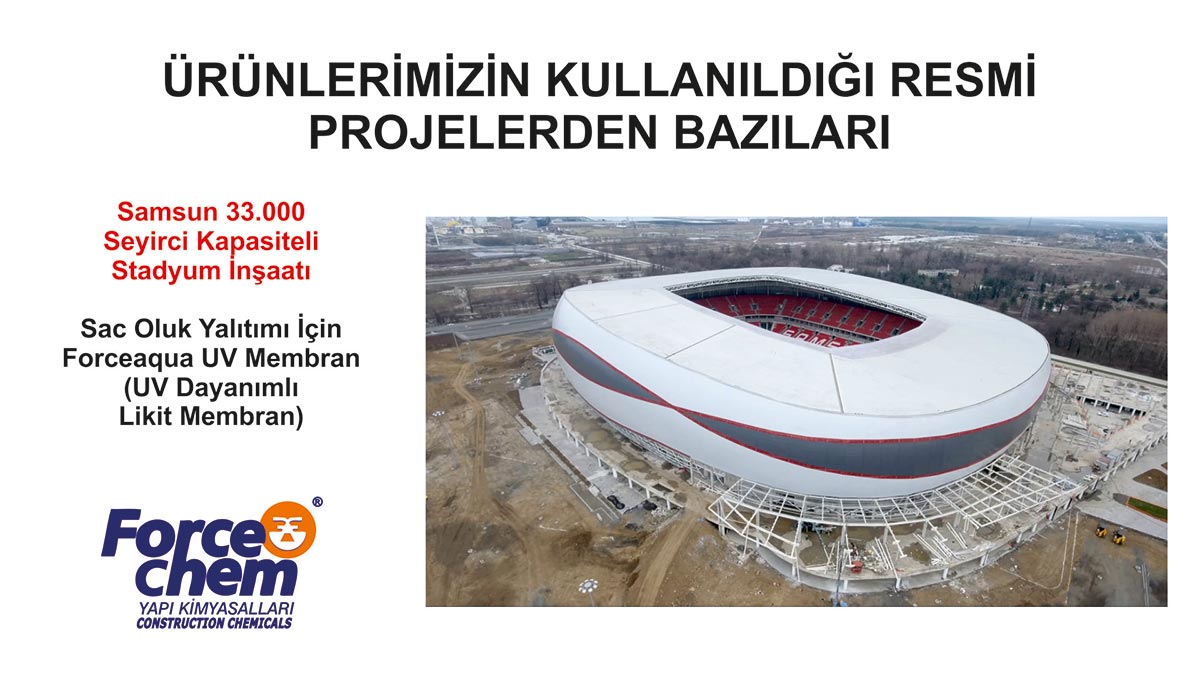 ÜRÜNLERİMİZİN KULLANILDIĞI RESMİ PROJELERDEN BAZILARI

Samsun 33.000 Seyirci Kapasiteli Stadyum İnşaatı

Sac Oluk Yalıtımı İçin Forceaqua UV Membran (UV Dayanımlı Likit Membran)

Force chem ®
YAPI KİMYASALLARI
CONSTRUCTION CHEMICALS